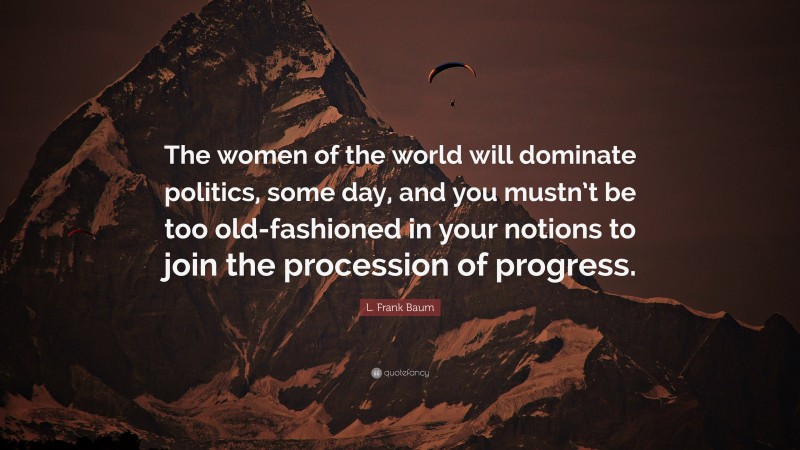 The women of the world will dominate politics, some day, and you mustn't be too old-fashioned in your notions to join the procession of progress.

L. Frank Baum

quotefancy